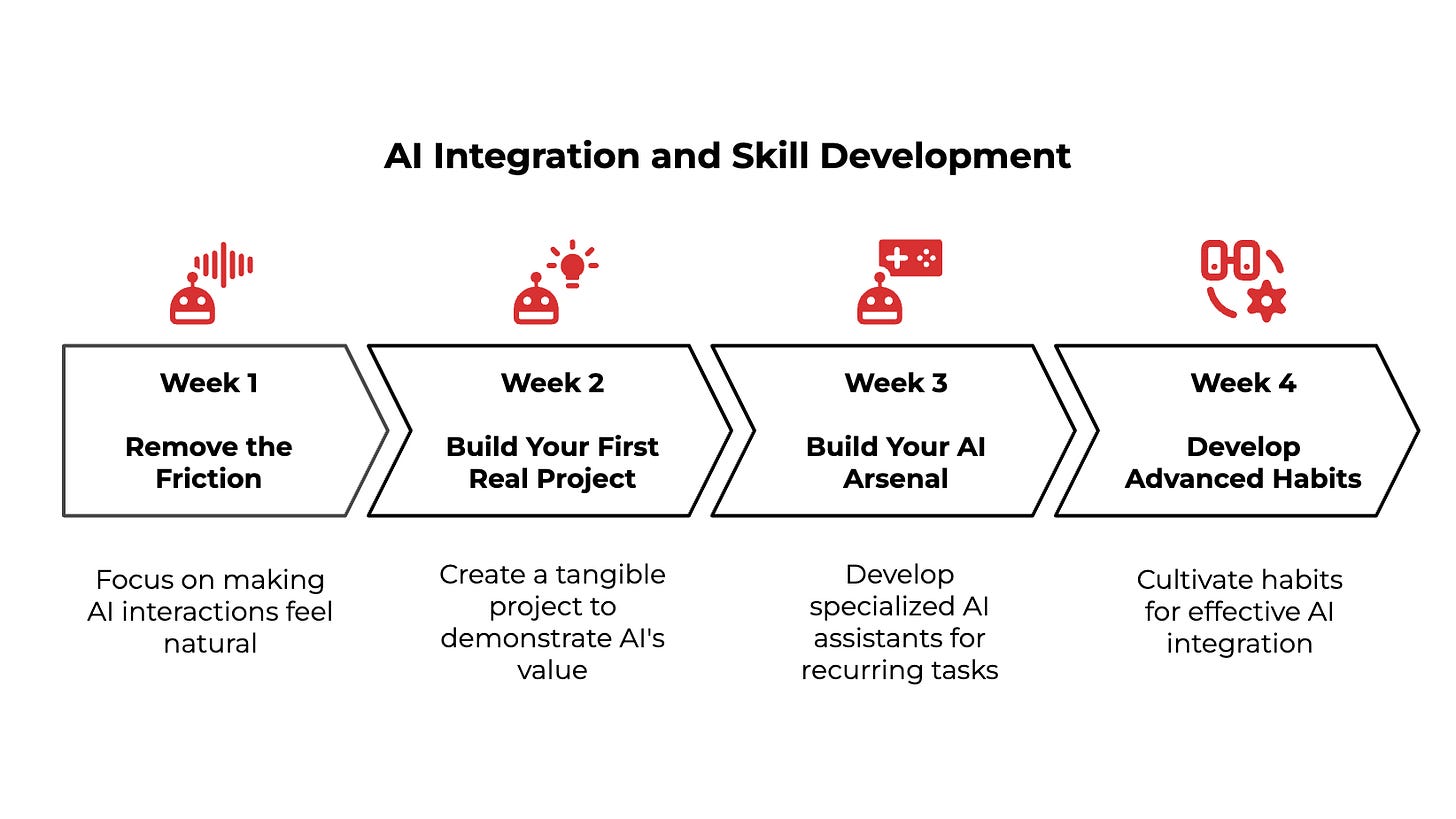 AI Integration and Skill Development

Week 1

Remove the Friction

Focus on making AI interactions feel natural

Week 2

Build Your First Real Project

Create a tangible project to demonstrate AI's value

Week 3

Build Your AI Arsenal

Develop specialized AI assistants for recurring tasks

Week 4

Develop Advanced Habits

Cultivate habits for effective AI integration